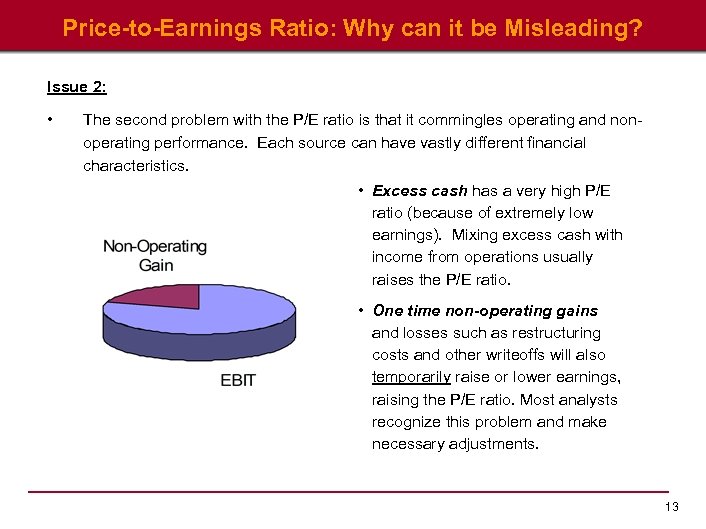 Price-to-Earnings Ratio: Why can it be Misleading?

Issue 2:

• The second problem with the P/E ratio is that it commingles operating and non-operating performance. Each source can have vastly different financial characteristics.

Non-Operating Gain

EBIT

• Excess cash has a very high P/E ratio (because of extremely low earnings). Mixing excess cash with income from operations usually raises the P/E ratio.

• One time non-operating gains and losses such as restructuring costs and other writeoffs will also temporarily raise or lower earnings, raising the P/E ratio. Most analysts recognize this problem and make necessary adjustments.

13